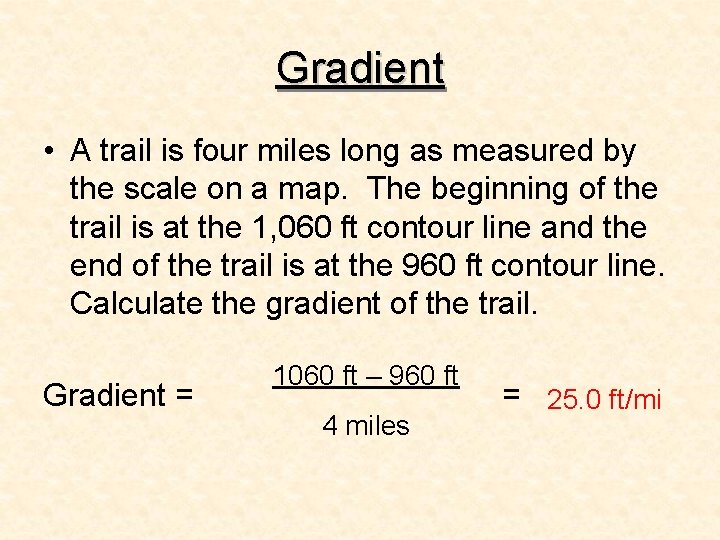 Gradient

• A trail is four miles long as measured by the scale on a map. The beginning of the trail is at the 1,060 ft contour line and the end of the trail is at the 960 ft contour line. Calculate the gradient of the trail.

Gradient = $\frac{\text{1060 ft – 960 ft}}{\text{4 miles}}$ = 25.0 ft/mi